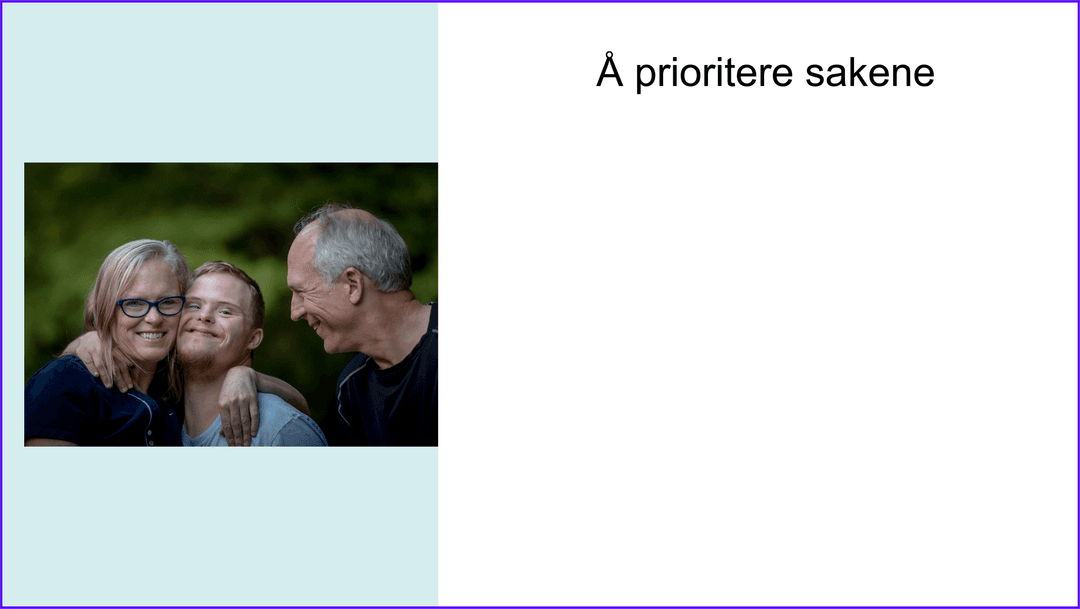 Å prioritere sakene